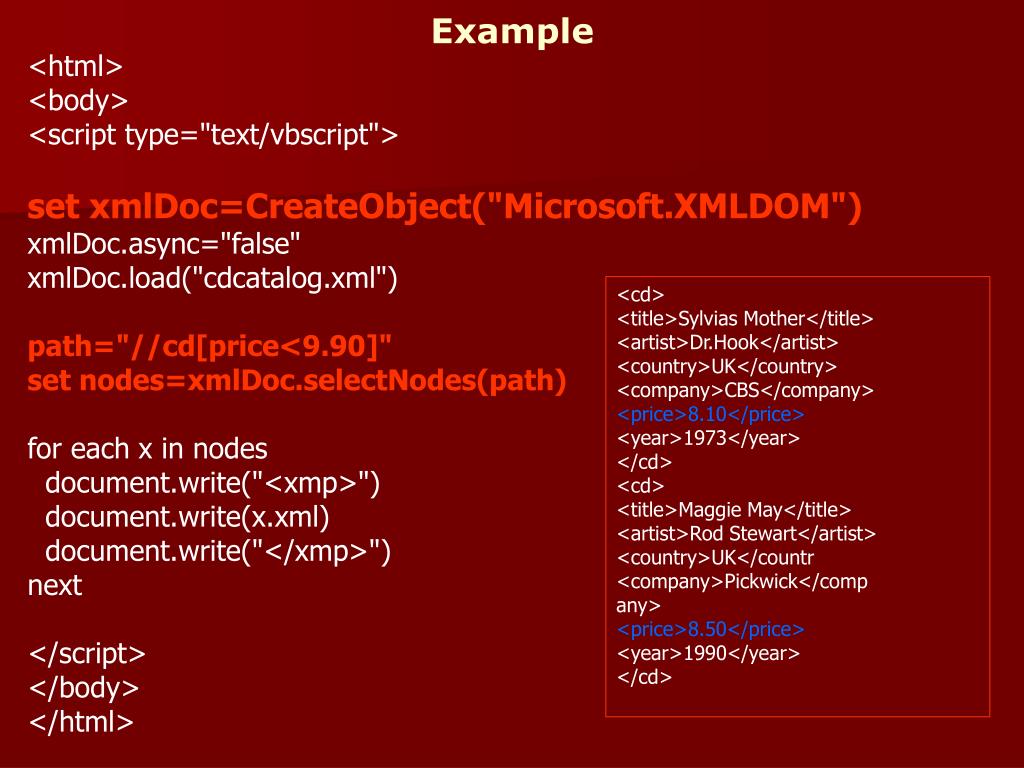 Example

<html>
<body>
<script type="text/vbscript">

set xmlDoc=CreateObject("Microsoft.XMLDOM")
xmlDoc.async="false"
xmlDoc.load("cdcatalog.xml")

path="//cd[price<9.90]"
set nodes=xmlDoc.selectNodes(path)

for each x in nodes
document.write("<xmp>")
document.write(x.xml)
document.write("</xmp>")
next

</script>
</body>
</html>

<cd>
<title>Sylvias Mother</title>
<artist>Dr.Hook</artist>
<country>UK</country>
<company>CBS</company>
<price>8.10</price>
<year>1973</year>
</cd>
<cd>
<title>Maggie May</title>
<artist>Rod Stewart</artist>
<country>UK</countr
<company>Pickwick</company>
<price>8.50</price>
<year>1990</year>
</cd>